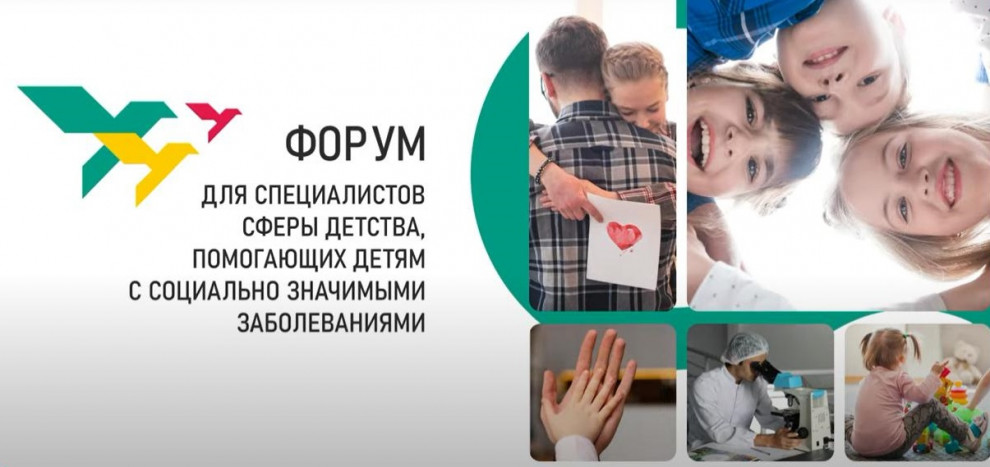 ФОРУМ
ДЛЯ СПЕЦИАЛИСТОВ СФЕРЫ ДЕТСТВА, ПОМОГАЮЩИХ ДЕТЯМ С СОЦИАЛЬНО ЗНАЧИМЫМИ ЗАБОЛЕВАНИЯМИ